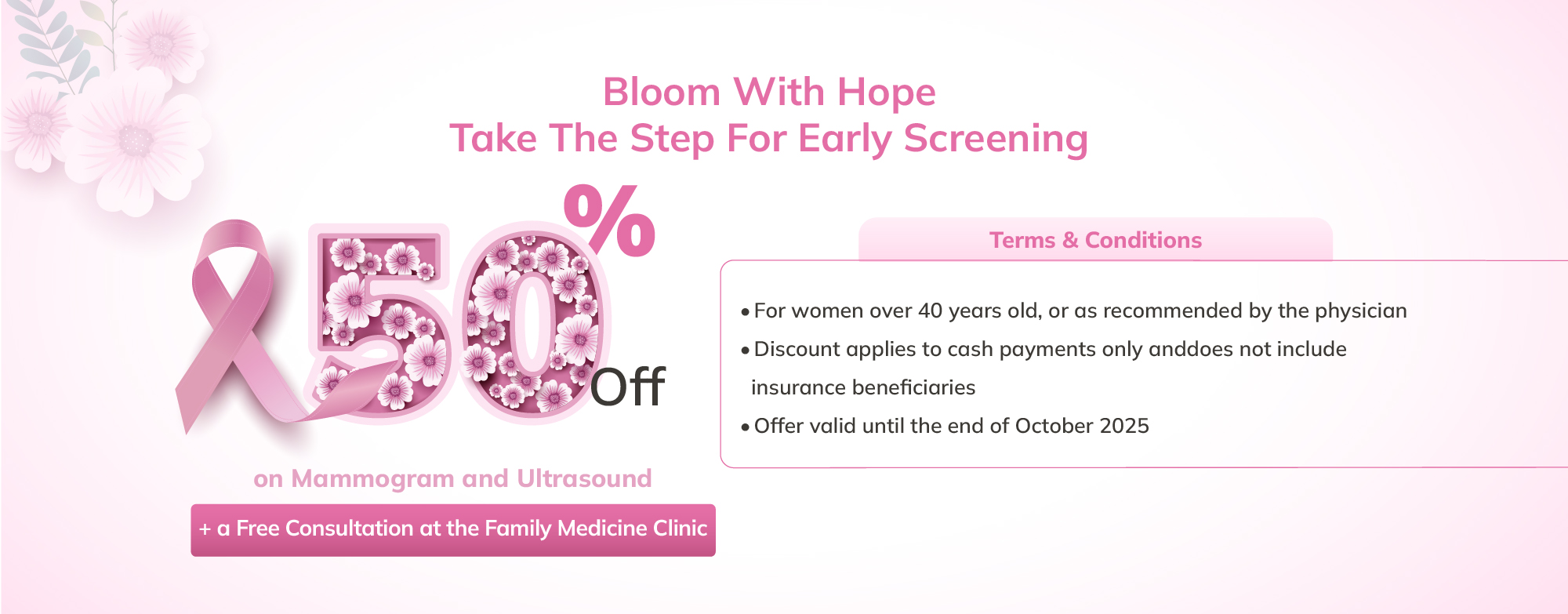 Bloom With Hope
Take The Step For Early Screening

50% Off

on Mammogram and Ultrasound

+ a Free Consultation at the Family Medicine Clinic

Terms & Conditions

• For women over 40 years old, or as recommended by the physician
• Discount applies to cash payments only anddoes not include insurance beneficiaries
• Offer valid until the end of October 2025